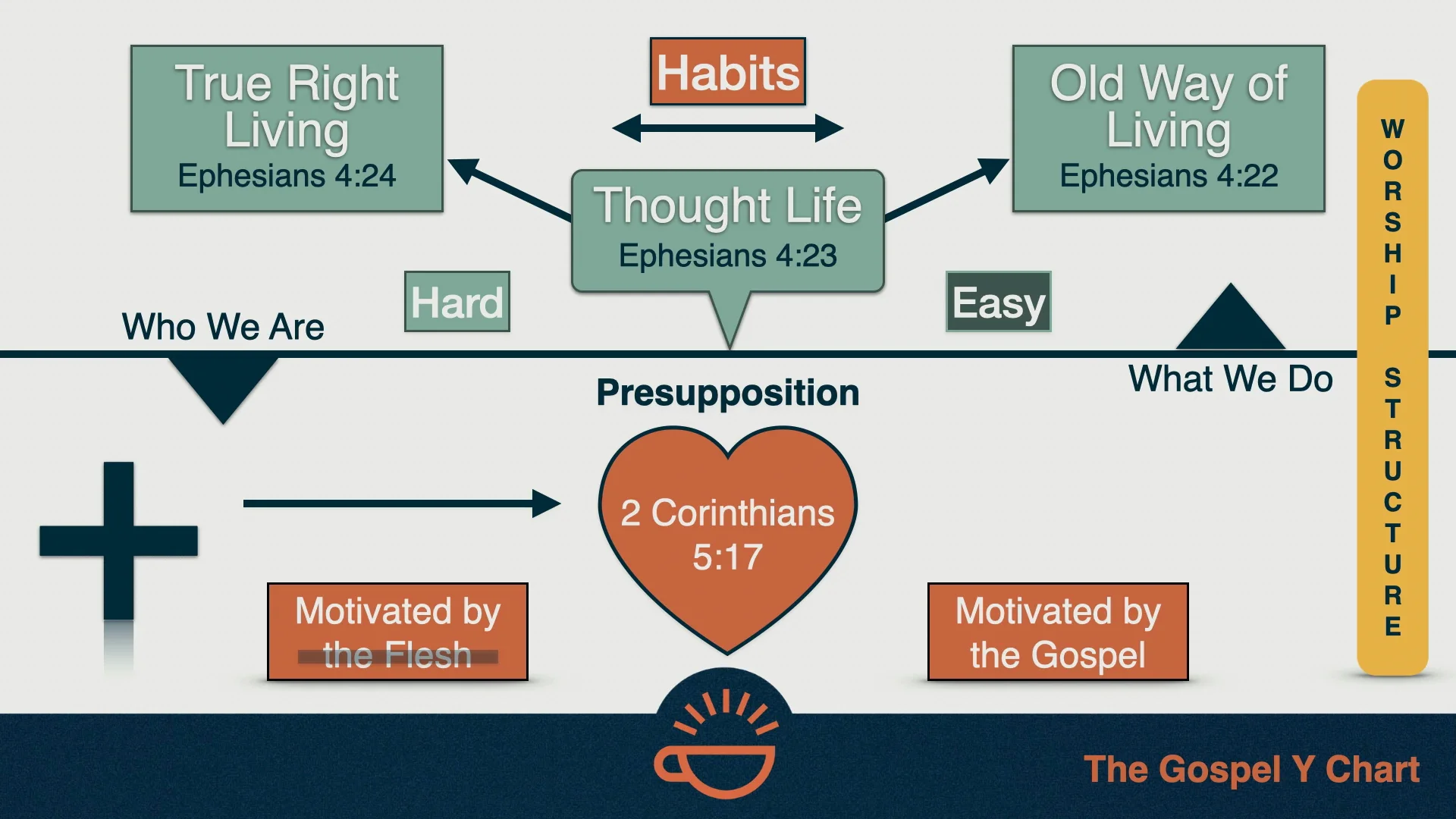 True Right Living
Ephesians 4:24

Habits

Old Way of Living
Ephesians 4:22

Thought Life
Ephesians 4:23

Hard

Easy

Who We Are

What We Do

Presupposition

2 Corinthians 5:17

Motivated by the Flesh

Motivated by the Gospel

WORSHIP STRUCTURE

The Gospel Y Chart